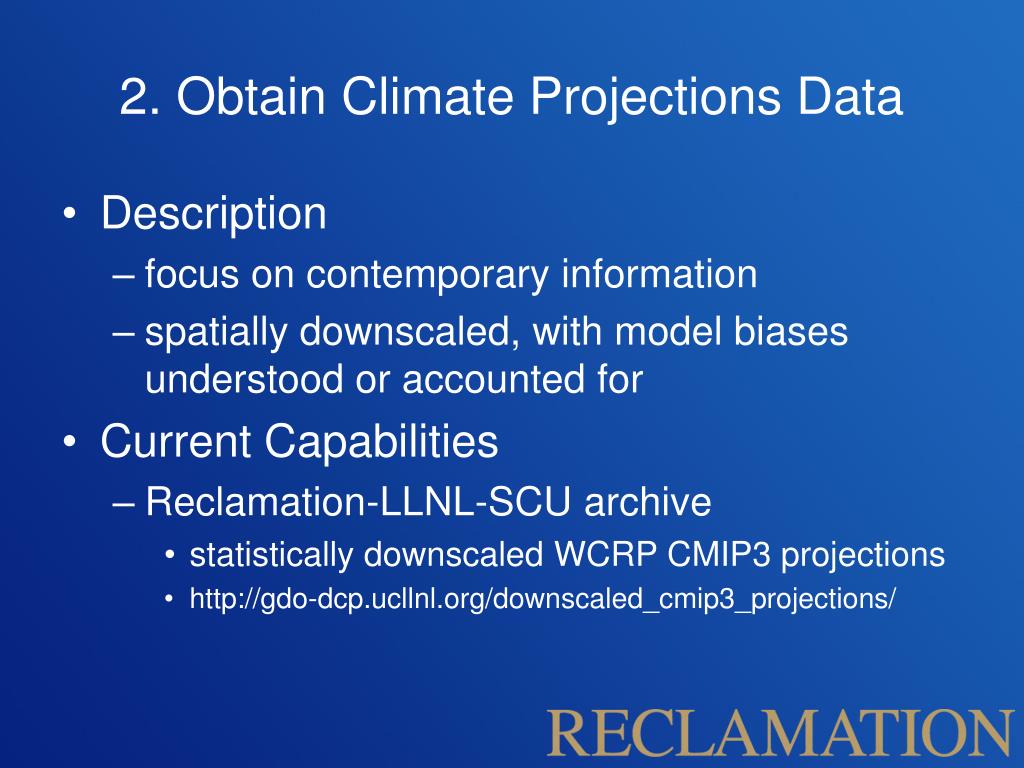 2. Obtain Climate Projections Data

• Description
– focus on contemporary information
– spatially downscaled, with model biases understood or accounted for

• Current Capabilities
– Reclamation-LLNL-SCU archive
• statistically downscaled WCRP CMIP3 projections
• http://gdo-dcp.ucllnl.org/downscaled_cmip3_projections/

RECLAMATION